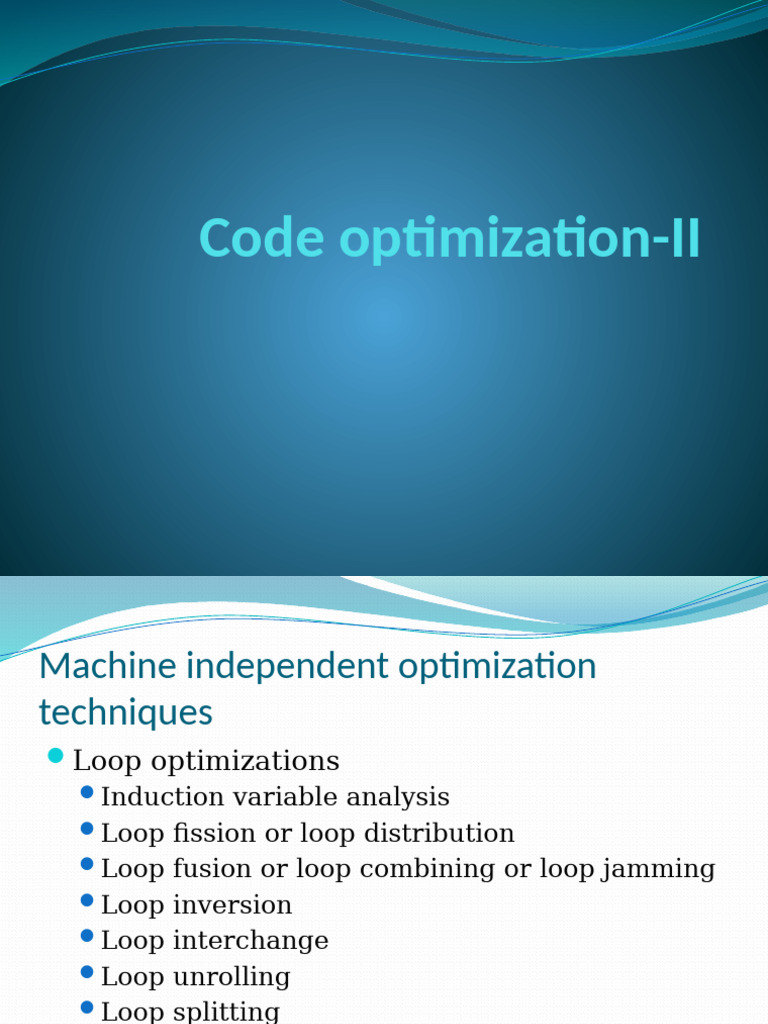 Code optimization-II

Machine independent optimization techniques

Loop optimizations
Induction variable analysis
Loop fission or loop distribution
Loop fusion or loop combining or loop jamming
Loop inversion
Loop interchange
Loop unrolling
Loop splitting